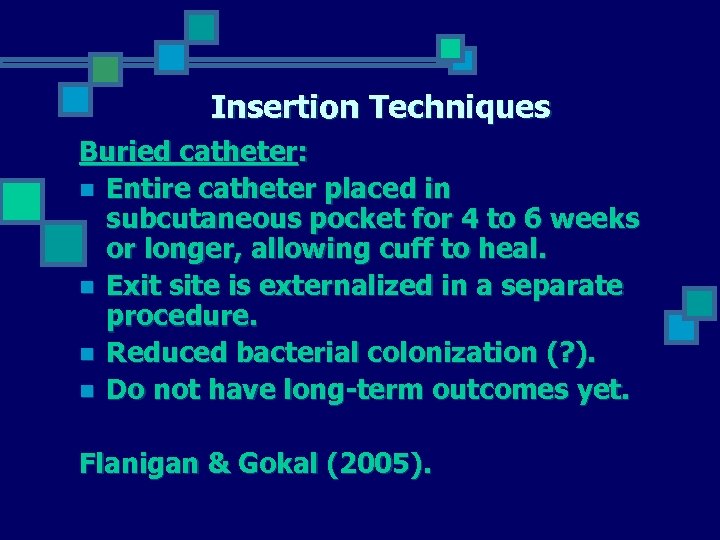 Insertion Techniques

Buried catheter:

- Entire catheter placed in subcutaneous pocket for 4 to 6 weeks or longer, allowing cuff to heal.
- Exit site is externalized in a separate procedure.
- Reduced bacterial colonization (?).
- Do not have long-term outcomes yet.

Flanigan & Gokal (2005).